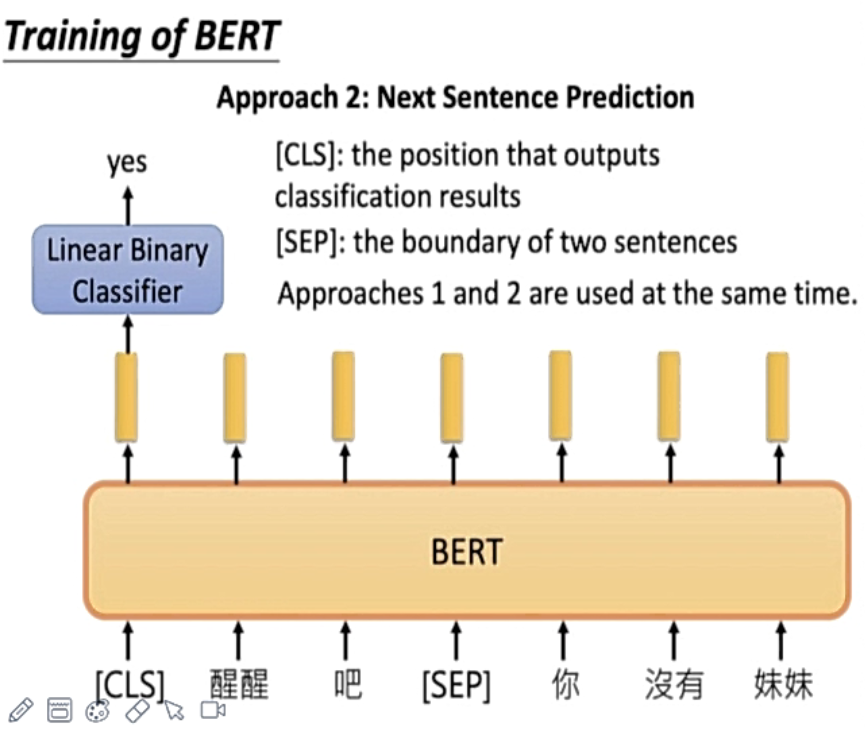 Training of BERT

Approach 2: Next Sentence Prediction

yes

Linear Binary Classifier

[CLS]: the position that outputs classification results

[SEP]: the boundary of two sentences

Approaches 1 and 2 are used at the same time.

BERT

[CLS] 醒醒 吧 [SEP] 你 沒有 妹妹